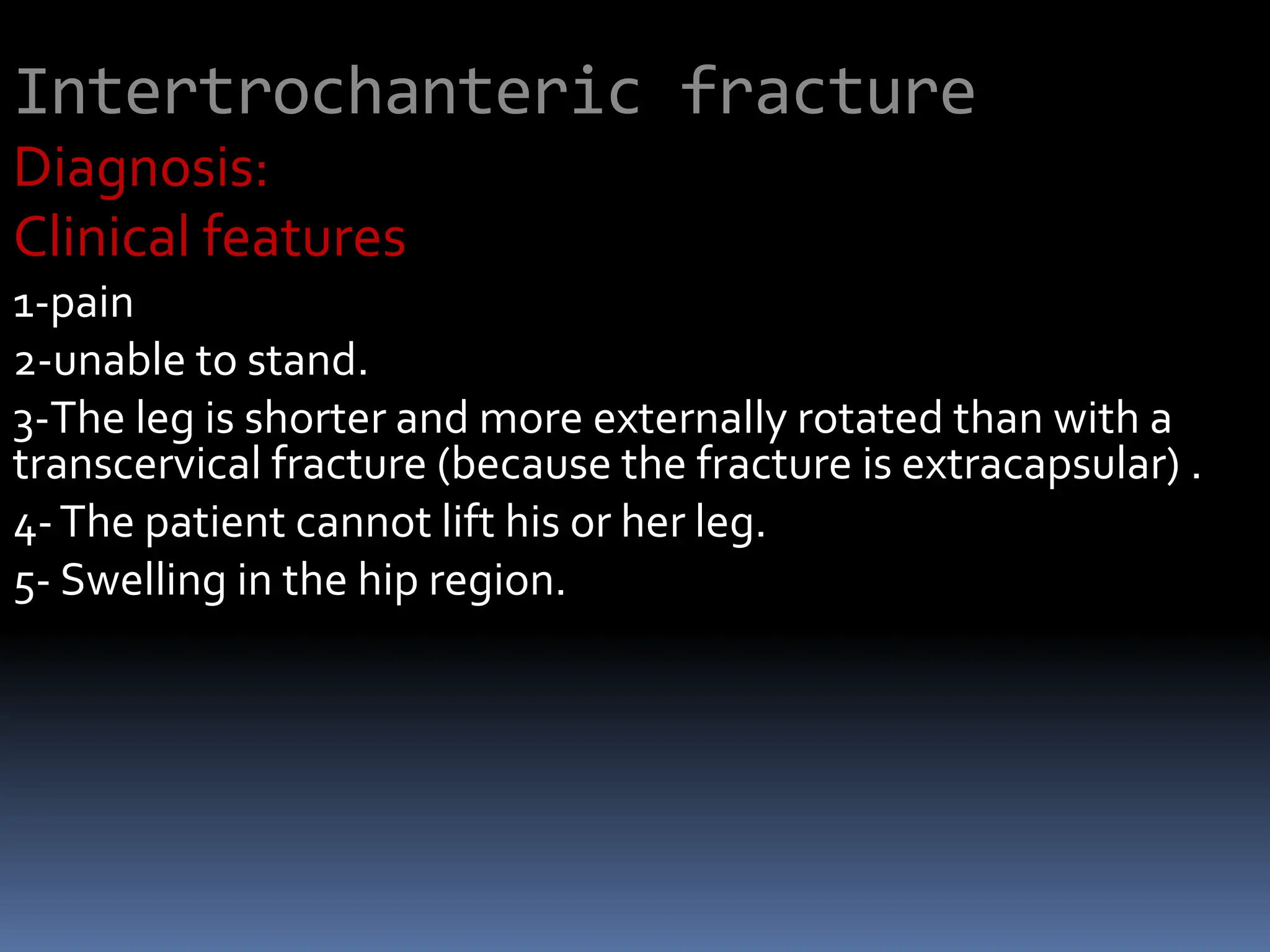 Intertrochanteric fracture

Diagnosis:

Clinical features

1-pain

2-unable to stand.

3-The leg is shorter and more externally rotated than with a transcervical fracture (because the fracture is extracapsular) .

4- The patient cannot lift his or her leg.

5- Swelling in the hip region.